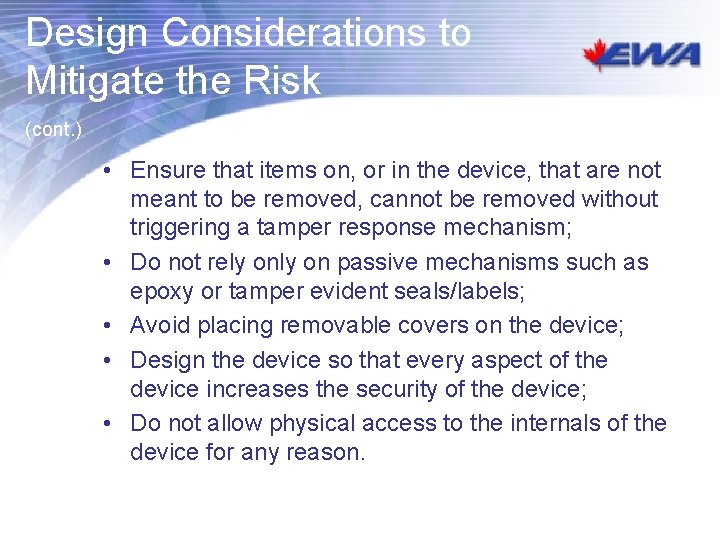 Design Considerations to Mitigate the Risk

EWA

(cont.)

• Ensure that items on, or in the device, that are not meant to be removed, cannot be removed without triggering a tamper response mechanism;

• Do not rely only on passive mechanisms such as epoxy or tamper evident seals/labels;

• Avoid placing removable covers on the device;

• Design the device so that every aspect of the device increases the security of the device;

• Do not allow physical access to the internals of the device for any reason.